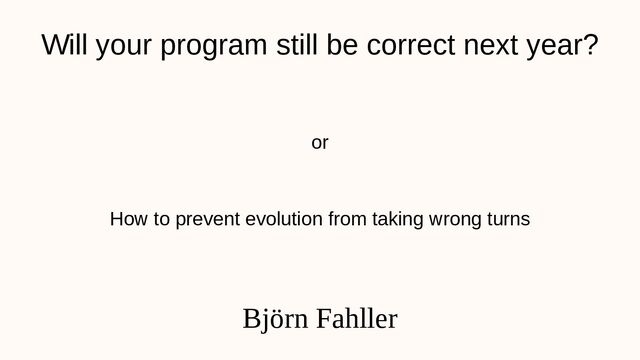 Will your program still be correct next year?

or

How to prevent evolution from taking wrong turns

Björn Fahller